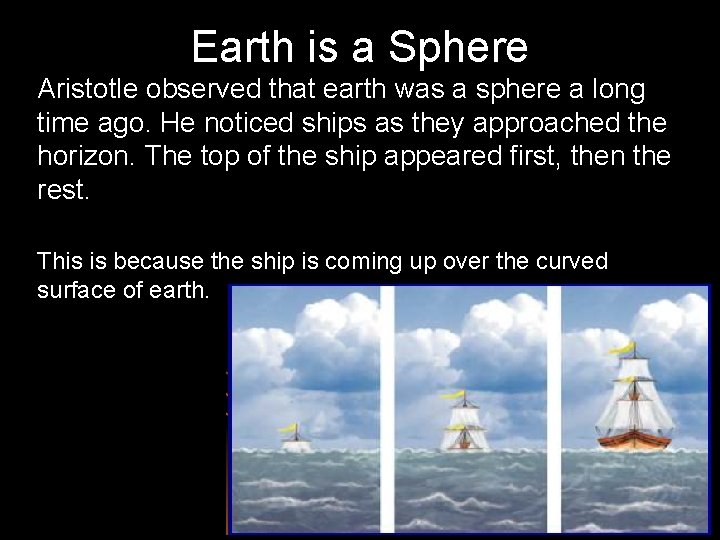 Earth is a Sphere

Aristotle observed that earth was a sphere a long time ago. He noticed ships as they approached the horizon. The top of the ship appeared first, then the rest.

This is because the ship is coming up over the curved surface of earth.